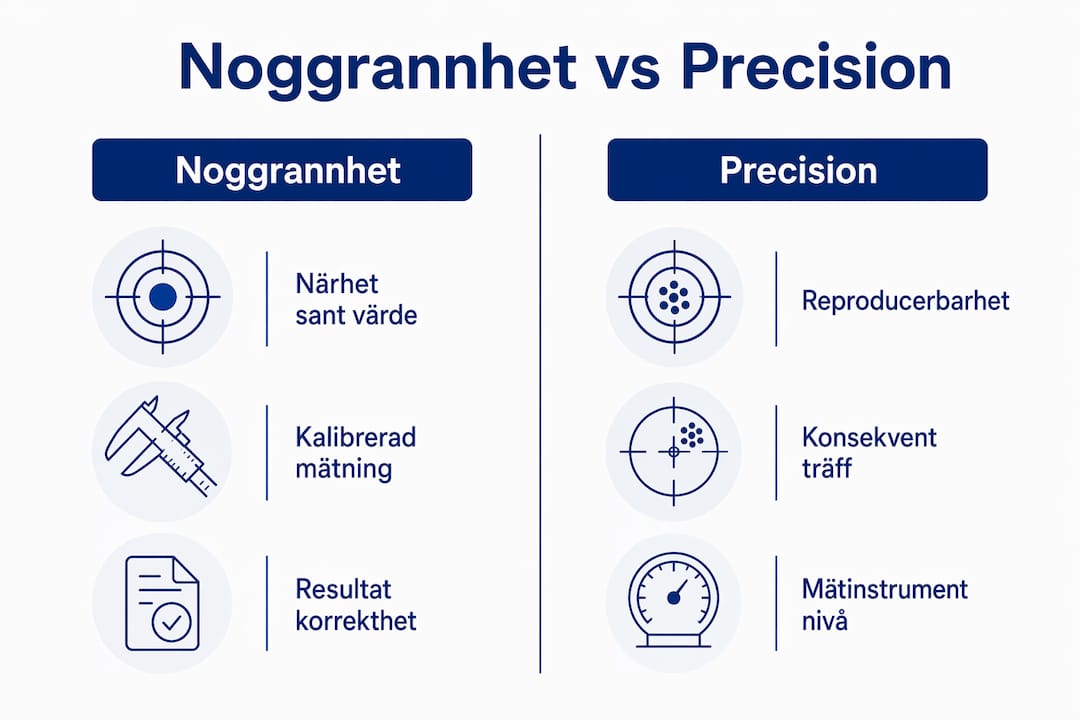 Noggrannhet vs Precision

Noggrannhet

Närhet sant värde

Kalibrerad mätning

Resultat korrekthet

Precision

Reproducerbarhet

Konsekvent träff

Mätinstrument nivå